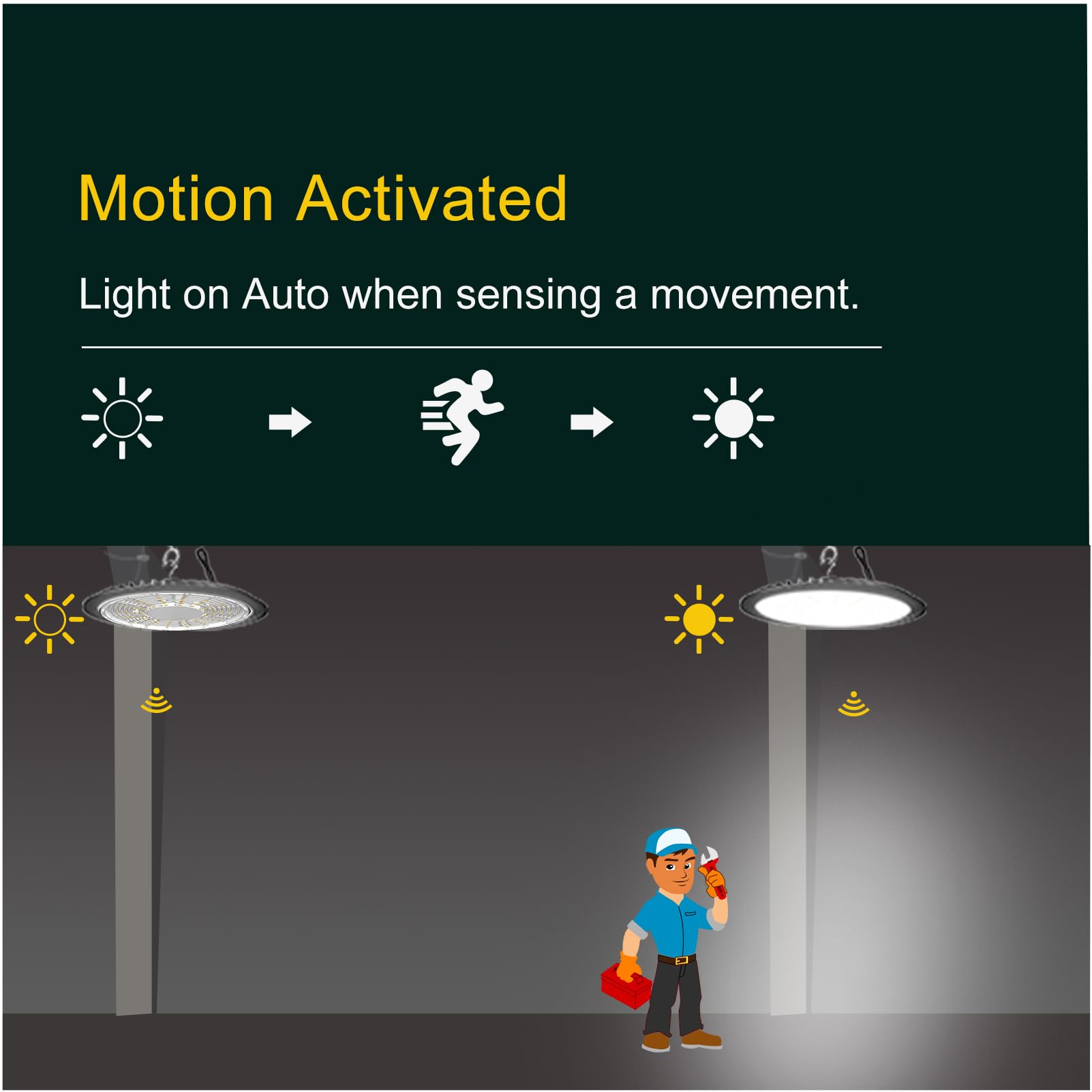 Motion Activated

Light on Auto when sensing a movement.